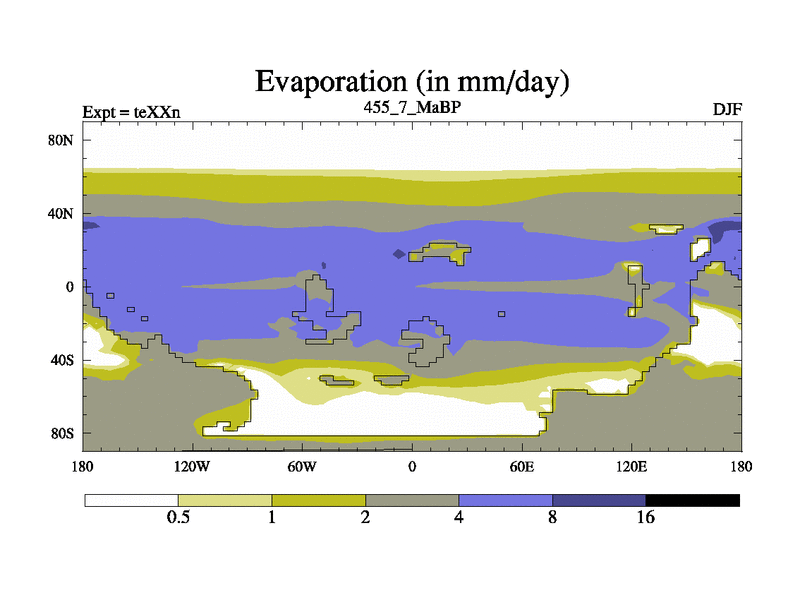 Evaporation (in mm/day)

Expt = teXXn
455_7_MaBP
DJF

80N
40N
0
40S
80S

180
120W
60W
0
60E
120E
180

0.5
1
2
4
8
16